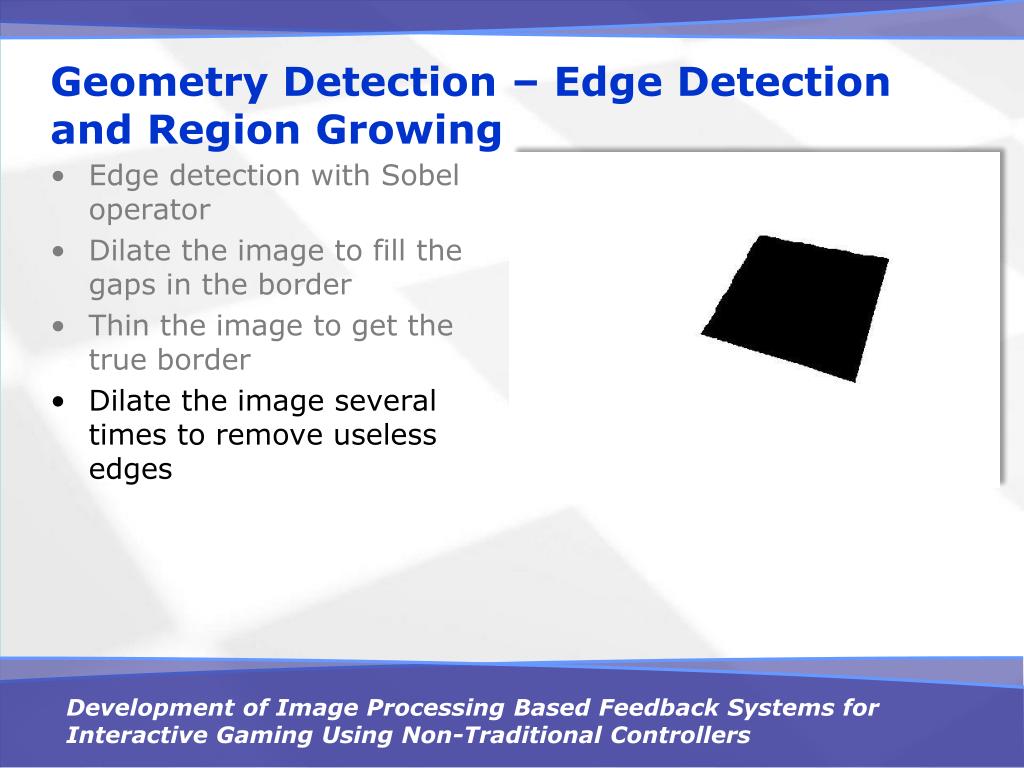 Geometry Detection – Edge Detection and Region Growing

• Edge detection with Sobel operator
• Dilate the image to fill the gaps in the border
• Thin the image to get the true border
• Dilate the image several times to remove useless edges

Development of Image Processing Based Feedback Systems for Interactive Gaming Using Non-Traditional Controllers